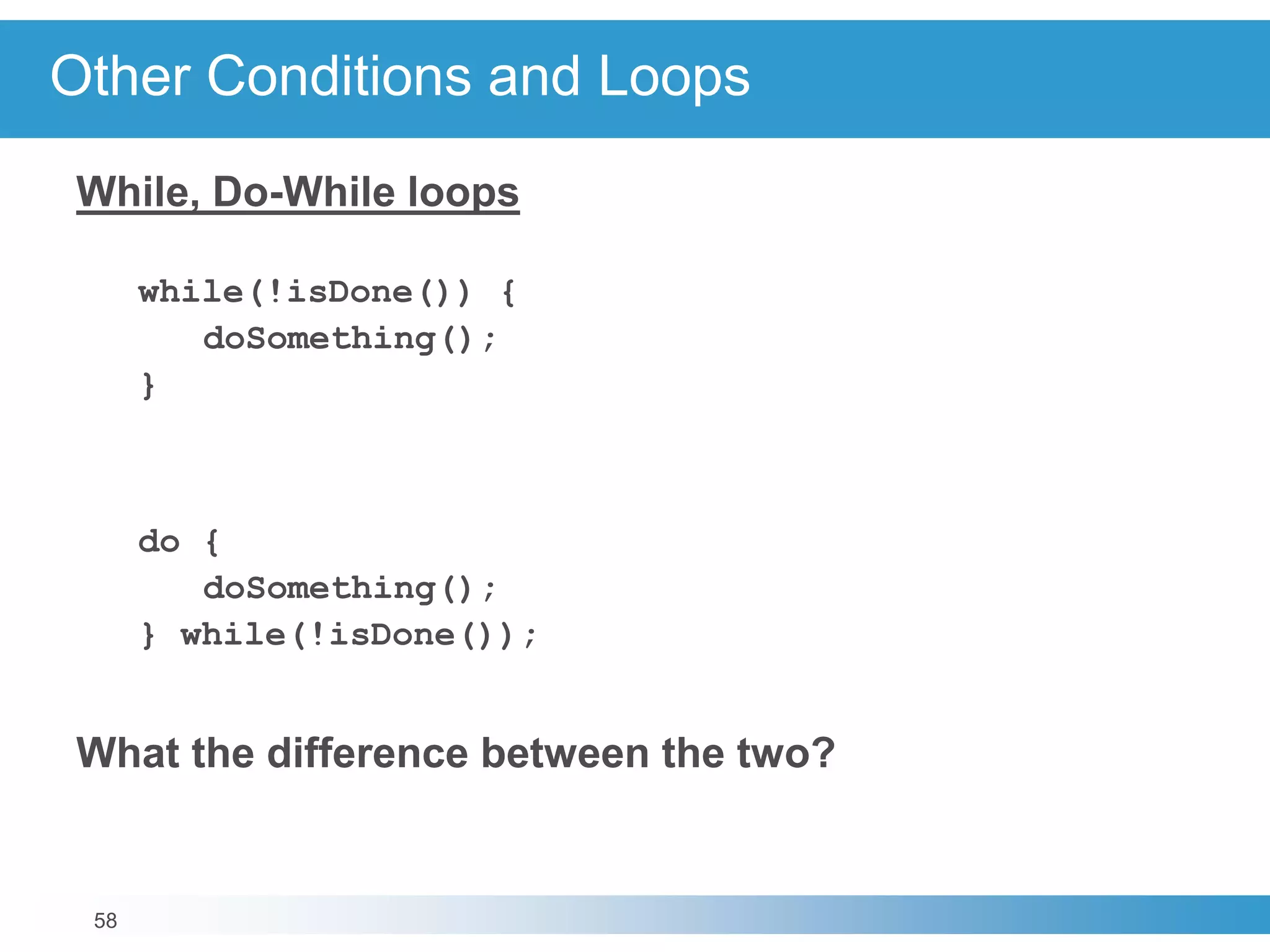 Other Conditions and Loops

While, Do-While loops

while(!isDone()) {
    doSomething();
}

do {
    doSomething();
} while(!isDone());

What the difference between the two?

58